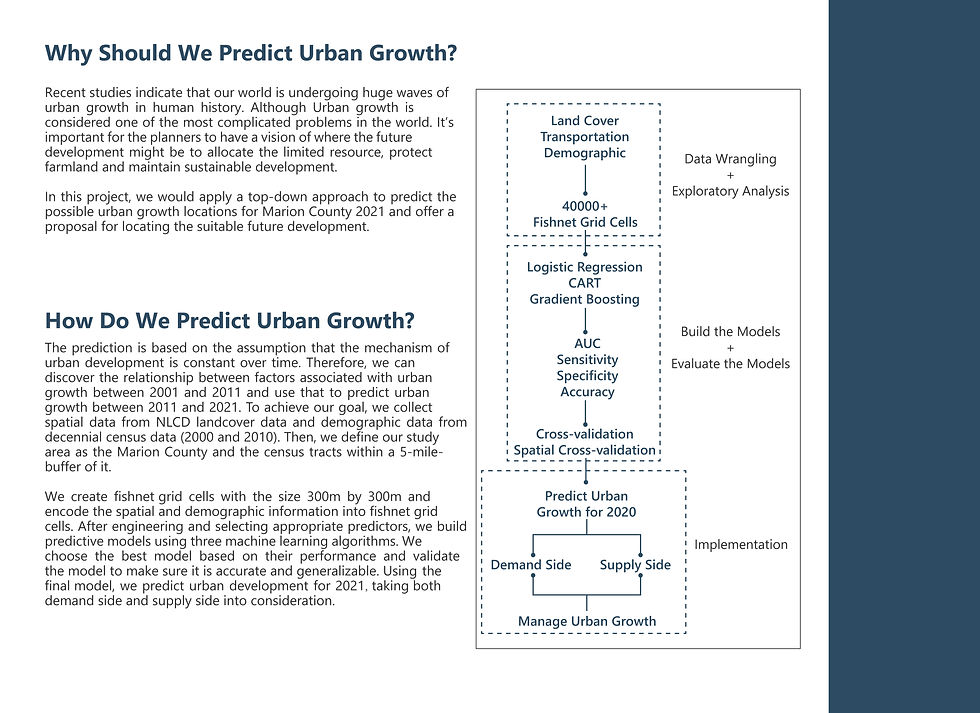 Why Should We Predict Urban Growth?

Recent studies indicate that our world is undergoing huge waves of urban growth in human history. Although Urban growth is considered one of the most complicated problems in the world. It's important for the planners to have a vision of where the future development might be to allocate the limited resource, protect farmland and maintain sustainable development.

In this project, we would apply a top-down approach to predict the possible urban growth locations for Marion County 2021 and offer a proposal for locating the suitable future development.

How Do We Predict Urban Growth?

The prediction is based on the assumption that the mechanism of urban development is constant over time. Therefore, we can discover the relationship between factors associated with urban growth between 2001 and 2011 and use that to predict urban growth between 2011 and 2021. To achieve our goal, we collect spatial data from NLCD landcover data and demographic data from decennial census data (2000 and 2010). Then, we define our study area as the Marion County and the census tracts within a 5-mile-buffer of it.

We create fishnet grid cells with the size 300m by 300m and encode the spatial and demographic information into fishnet grid cells. After engineering and selecting appropriate predictors, we build predictive models using three machine learning algorithms. We choose the best model based on their performance and validate the model to make sure it is accurate and generalizable. Using the final model, we predict urban development for 2021, taking both demand side and supply side into consideration.

Land Cover
Transportation
Demographic

40000+
Fishnet Grid Cells

Data Wrangling
+
Exploratory Analysis

Logistic Regression
CART
Gradient Boosting

AUC
Sensitivity
Specificity
Accuracy

Cross-validation
Spatial Cross-validation

Build the Models
+
Evaluate the Models

Predict Urban
Growth for 2020

Demand Side
Supply Side

Manage Urban Growth

Implementation